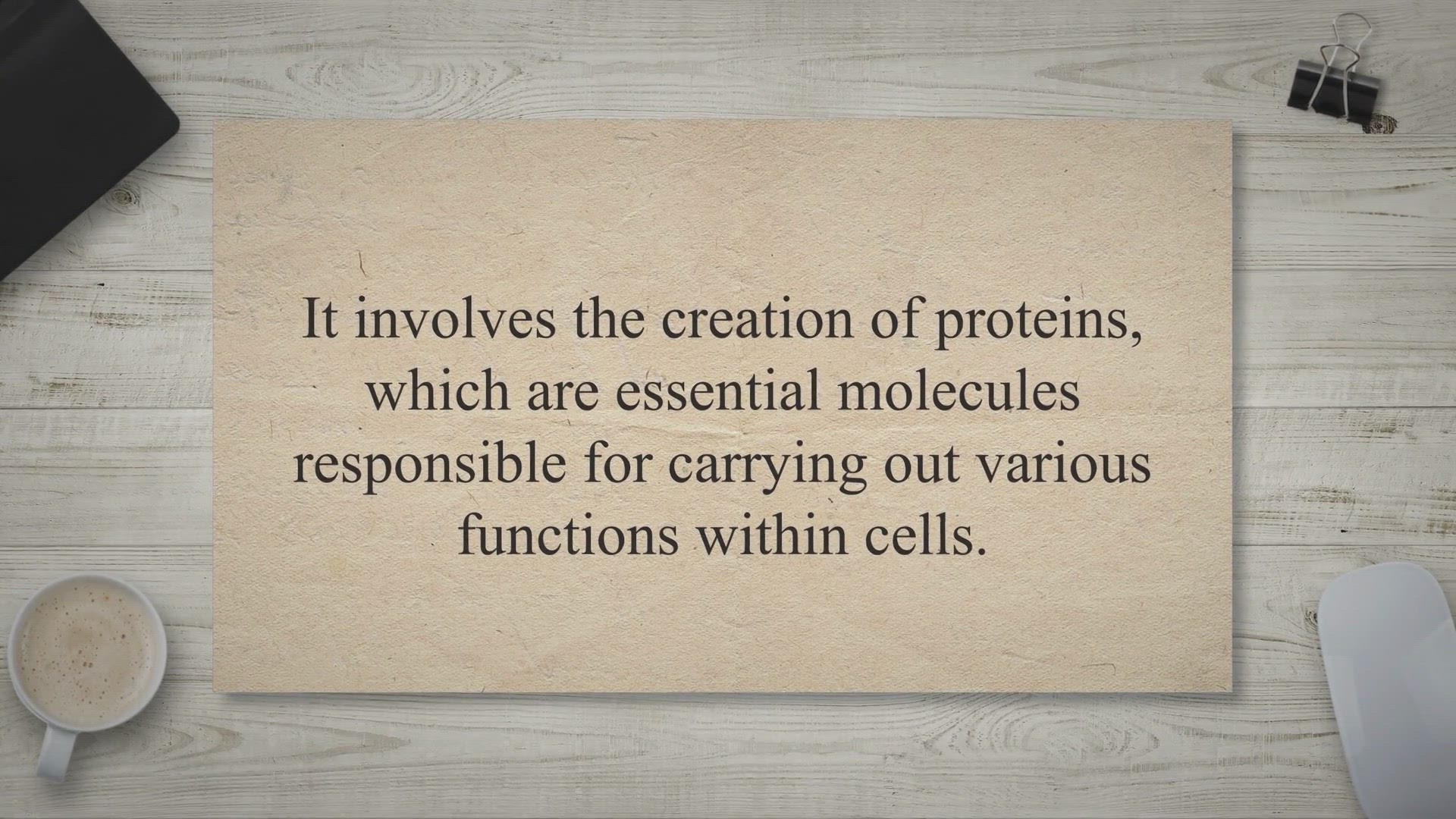 It involves the creation of proteins, which are essential molecules responsible for carrying out various functions within cells.